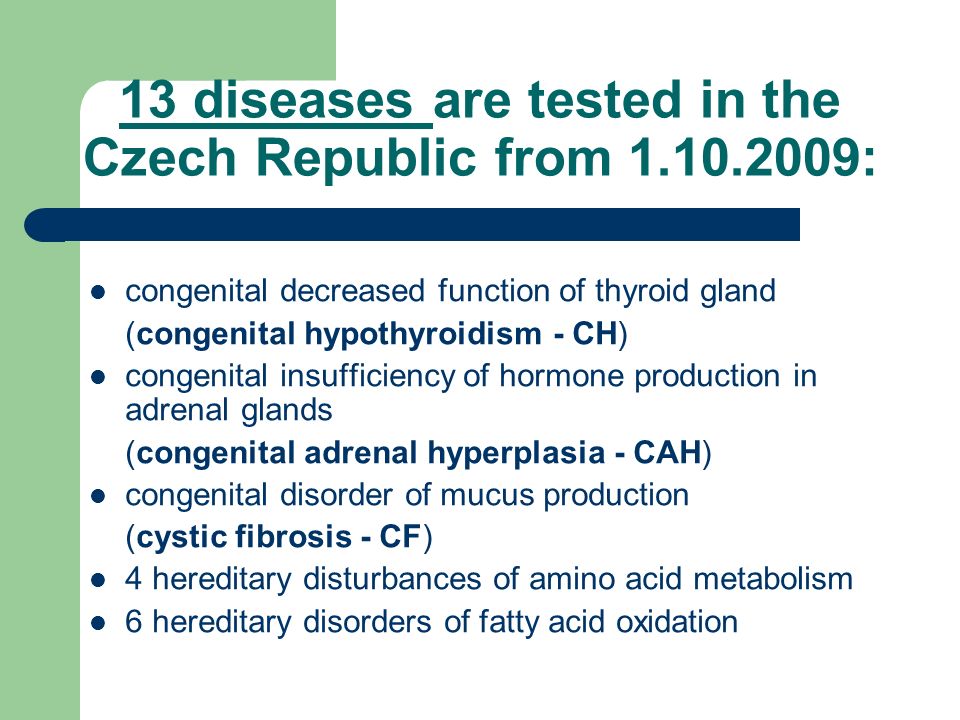 13 diseases are tested in the Czech Republic from 1.10.2009:

- congenital decreased function of thyroid gland
  (congenital hypothyroidism - CH)
- congenital insufficiency of hormone production in adrenal glands
  (congenital adrenal hyperplasia - CAH)
- congenital disorder of mucus production
  (cystic fibrosis - CF)
- 4 hereditary disturbances of amino acid metabolism
- 6 hereditary disorders of fatty acid oxidation